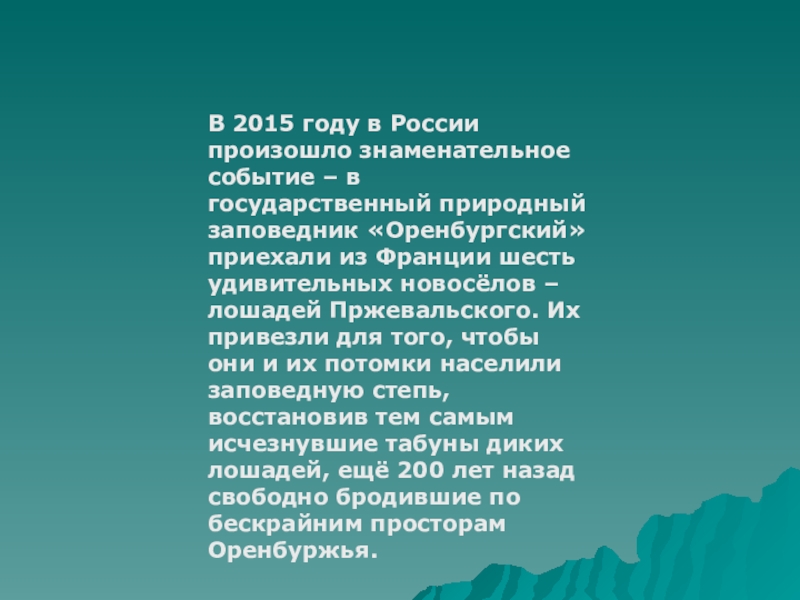 В 2015 году в России произошло знаменательное событие – в государственный природный заповедник «Оренбургский» приехали из Франции шесть удивительных новосёлов – лошадей Пржевальского. Их привезли для того, чтобы они и их потомки населили заповедную степь, восстановив тем самым исчезнувшие табуны диких лошадей, ещё 200 лет назад свободно бродившие по бескрайним просторам Оренбуржья.